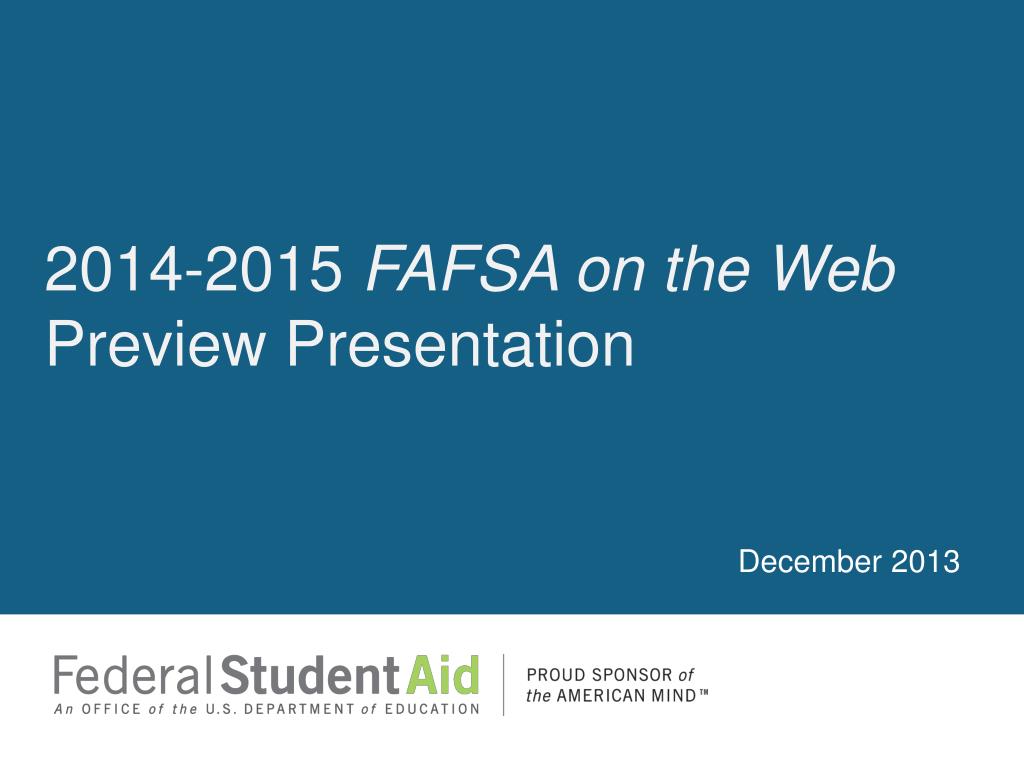 2014-2015 FAFSA on the Web Preview Presentation

December 2013

Federal Student Aid
An OFFICE of the U.S. DEPARTMENT of EDUCATION

PROUD SPONSOR of the AMERICAN MIND™